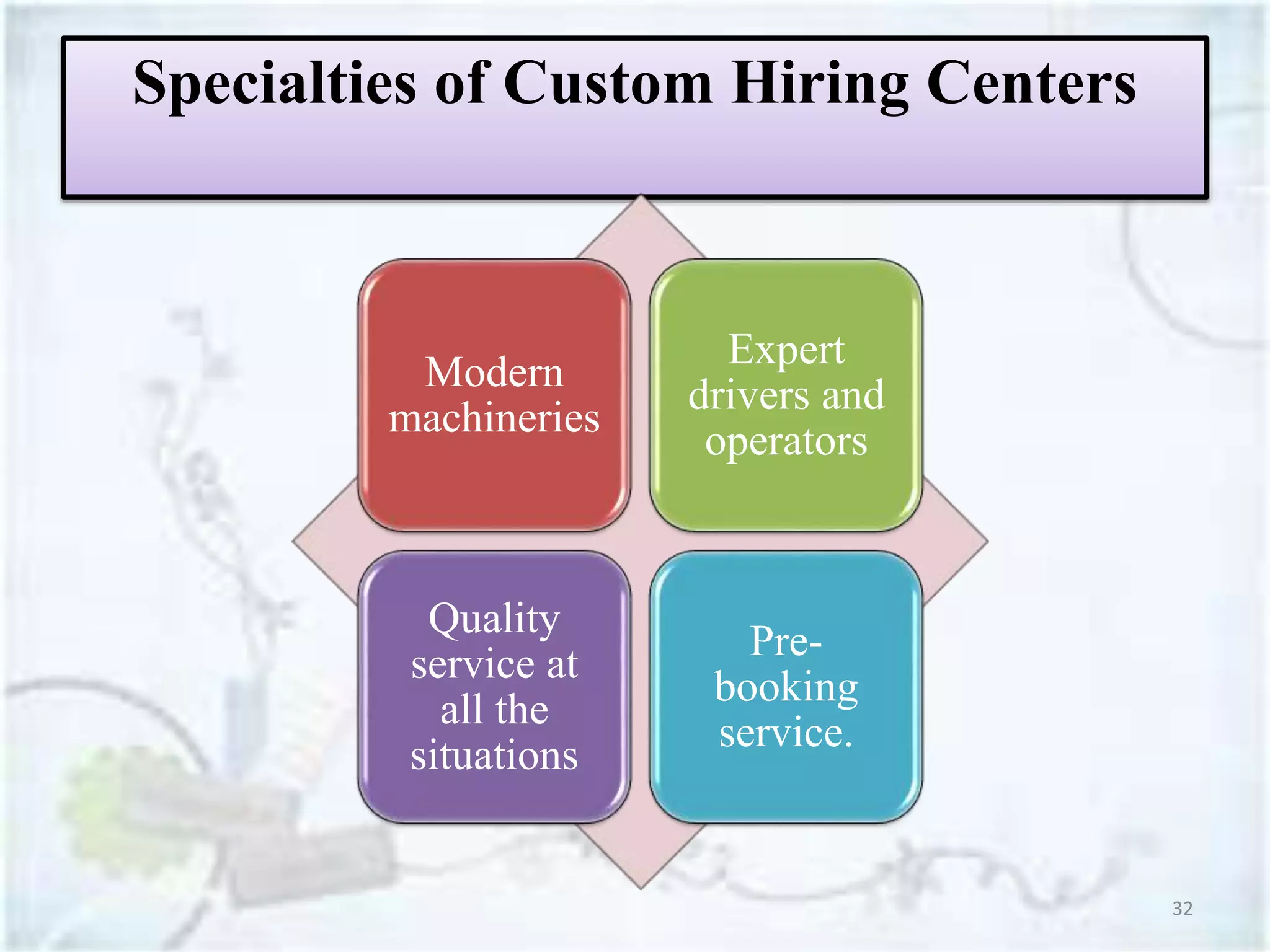 Specialties of Custom Hiring Centers

Modern machineries

Expert drivers and operators

Quality service at all the situations

Pre-booking service.

32